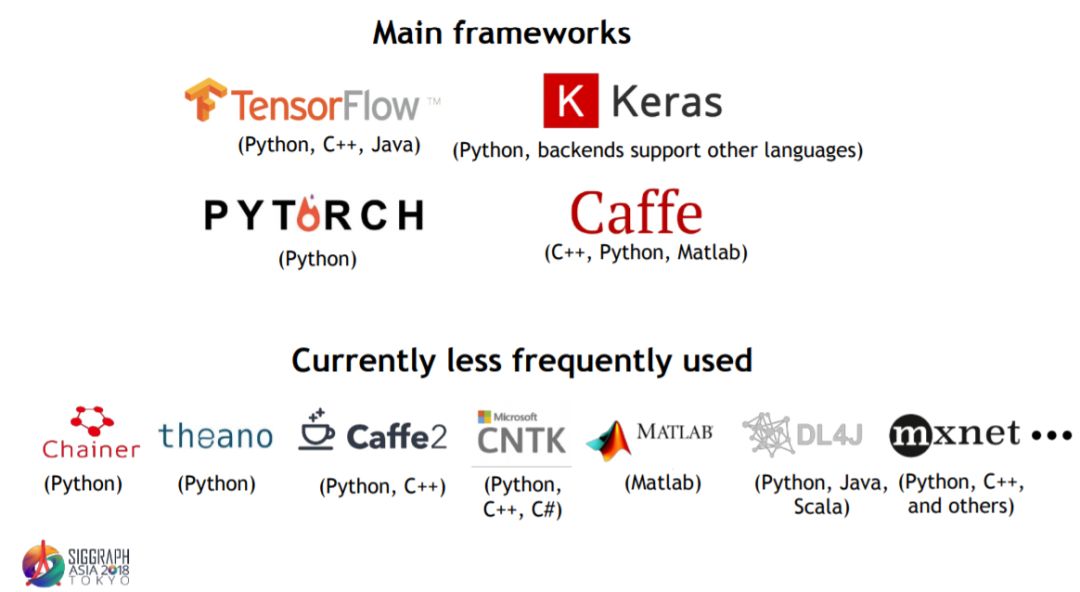 Main frameworks

TensorFlow™
(Python, C++, Java)

K Keras
(Python, backends support other languages)

PYTORCH
(Python)

Caffe
(C++, Python, Matlab)

Currently less frequently used

Chainer
(Python)

theano
(Python)

Caffe2
(Python, C++)

Microsoft CNTK
(Python, C++, C#)

MATLAB
(Matlab)

DL4J
(Python, Java, Scala)

mxnet •••
(Python, C++, and others)

SIGGRAPH ASIA 2018 TOKYO